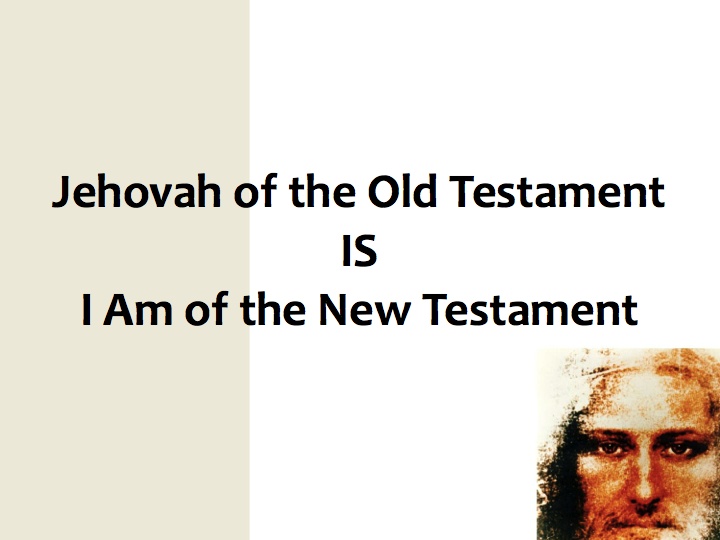 Jehovah of the Old Testament
IS
I Am of the New Testament